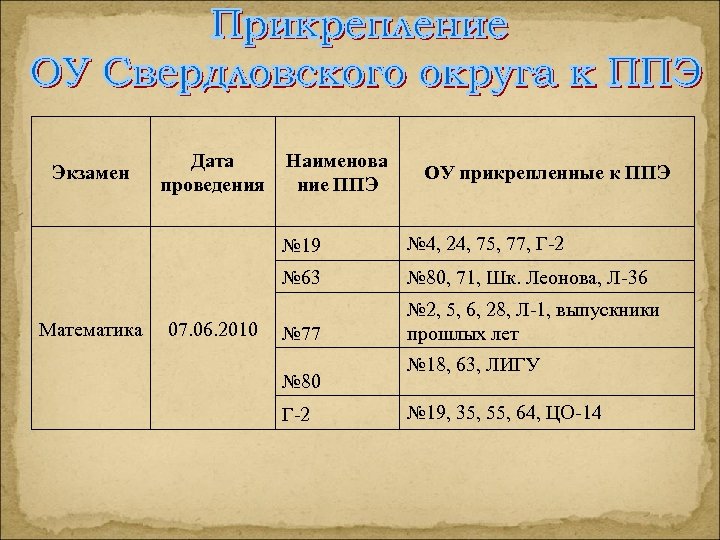 Прикрепление
ОУ Свердловского округа к ППЭ

| Экзамен | Дата проведения | Наименование ППЭ | ОУ прикрепленные к ППЭ |
|---|---|---|---|
| Математика | 07.06.2010 | №19 | №4, 24, 75, 77, Г-2 |
| | | №63 | №80, 71, Шк. Леонова, Л-36 |
| | | №77 | №2, 5, 6, 28, Л-1, выпускники прошлых лет |
| | | №80 | №18, 63, ЛИГУ |
| | | Г-2 | №19, 35, 55, 64, ЦО-14 |